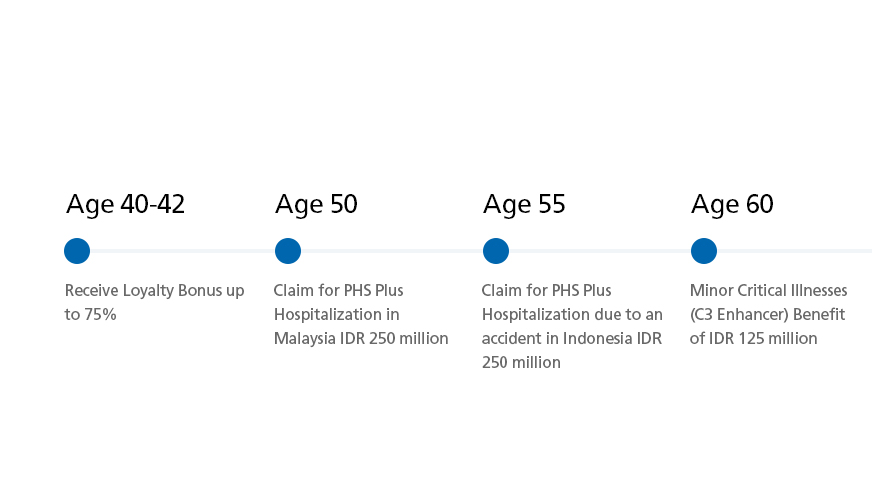 Age 40-42

Receive Loyalty Bonus up to 75%

Age 50

Claim for PHS Plus Hospitalization in Malaysia IDR 250 million

Age 55

Claim for PHS Plus Hospitalization due to an accident in Indonesia IDR 250 million

Age 60

Minor Critical Illnesses (C3 Enhancer) Benefit of IDR 125 million